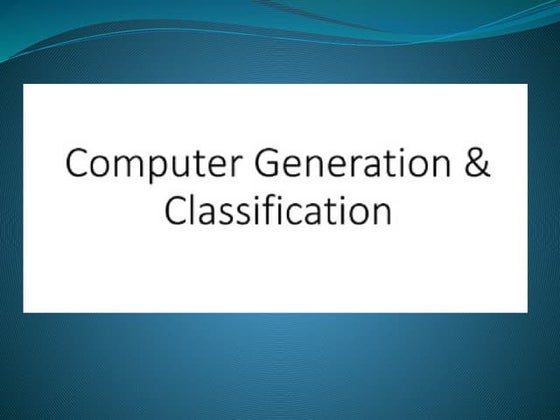 Computer Generation & Classification